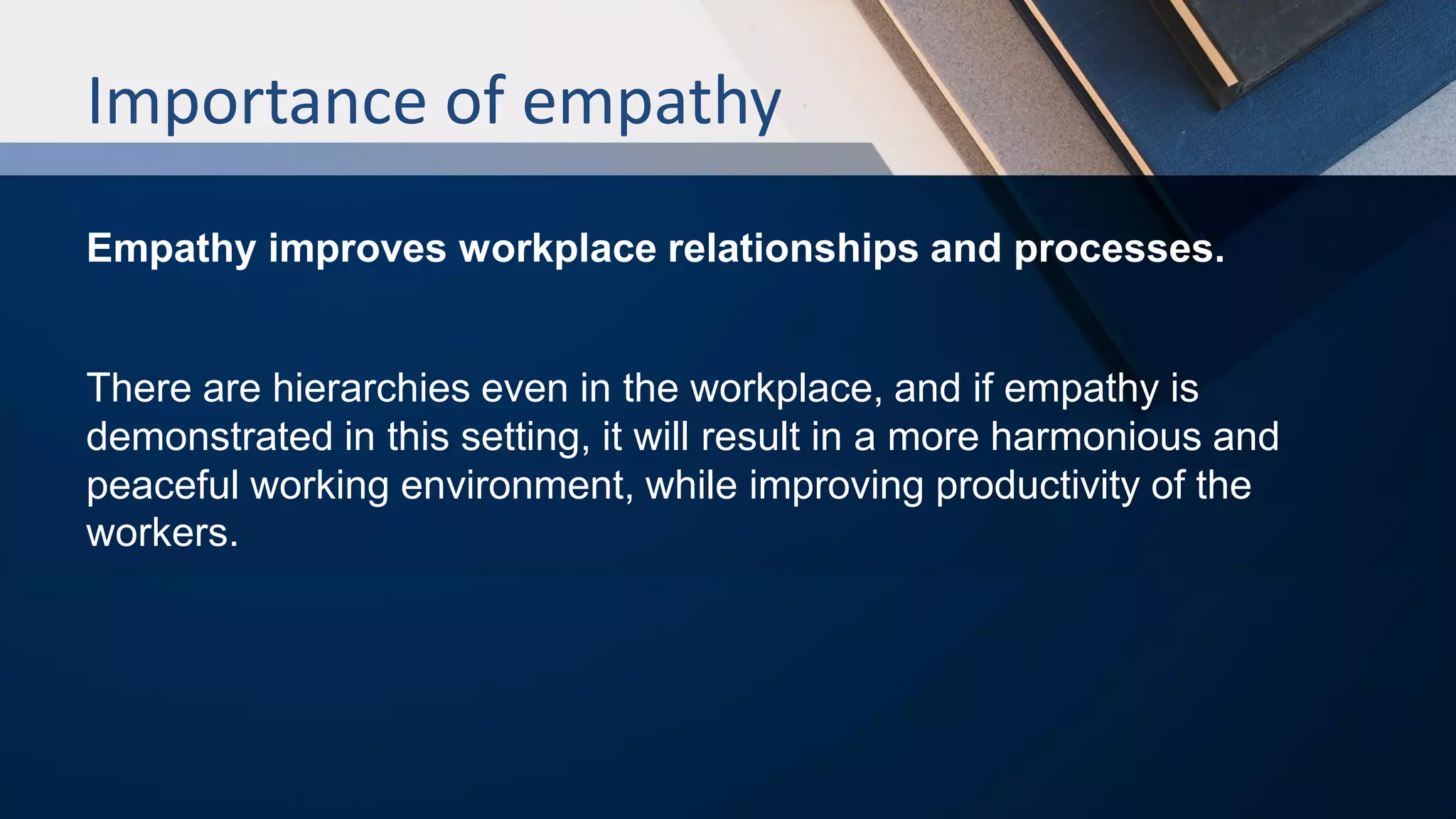 Importance of empathy

Empathy improves workplace relationships and processes.

There are hierarchies even in the workplace, and if empathy is demonstrated in this setting, it will result in a more harmonious and peaceful working environment, while improving productivity of the workers.